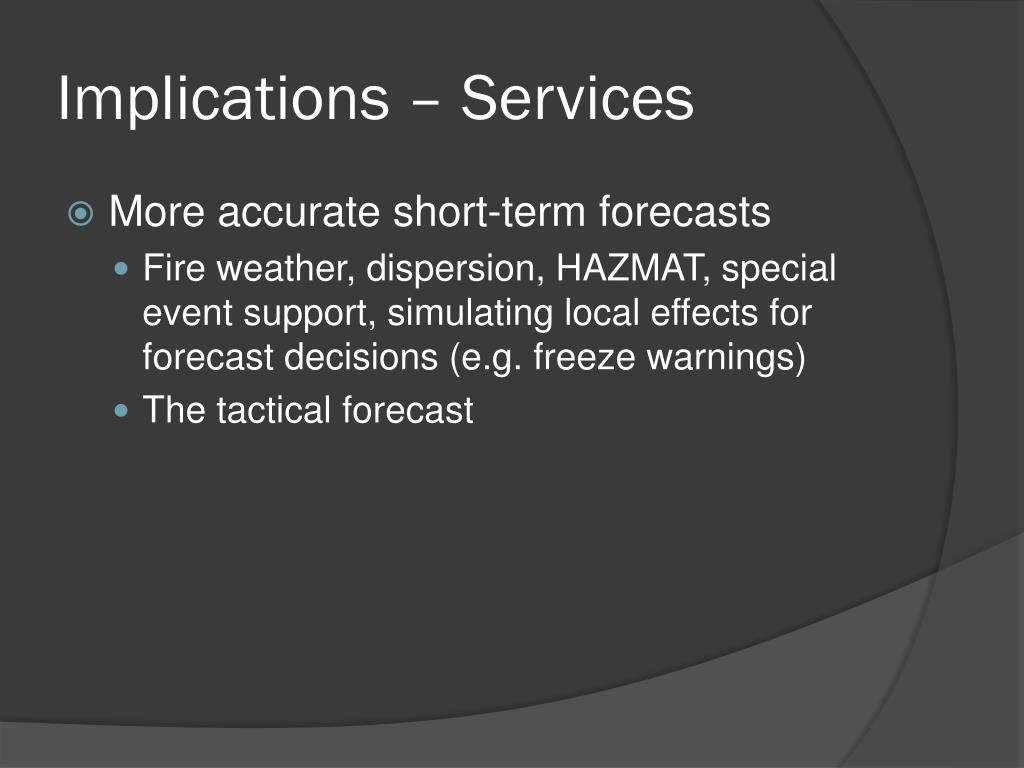 Implications – Services

More accurate short-term forecasts

Fire weather, dispersion, HAZMAT, special event support, simulating local effects for forecast decisions (e.g. freeze warnings)

The tactical forecast